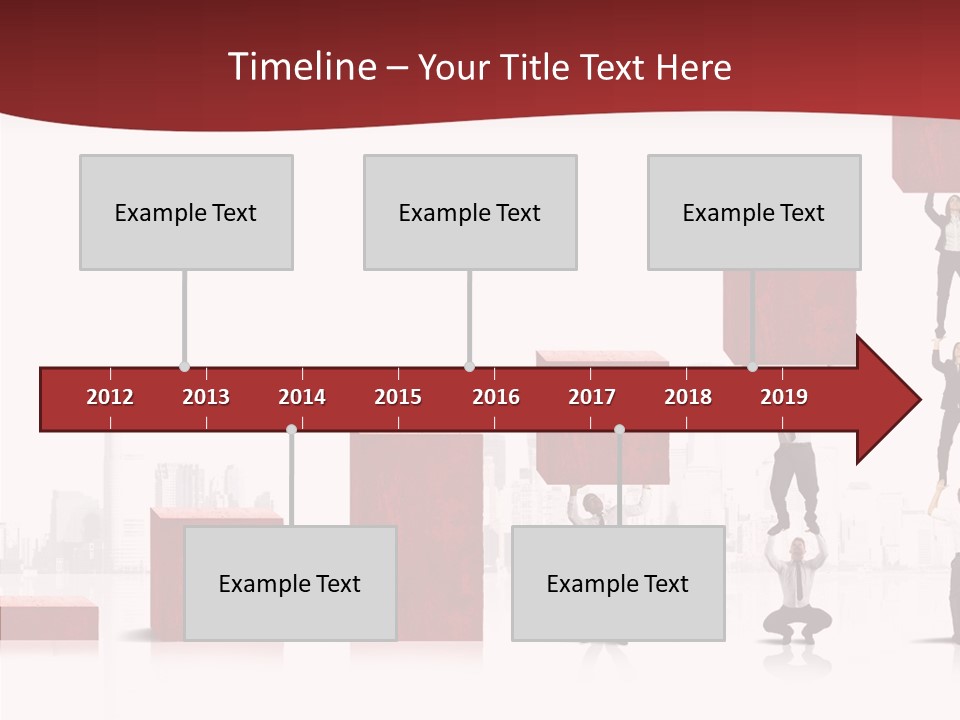 Timeline – Your Title Text Here

Example Text

Example Text

Example Text

2012 2013 2014 2015 2016 2017 2018 2019

Example Text

Example Text